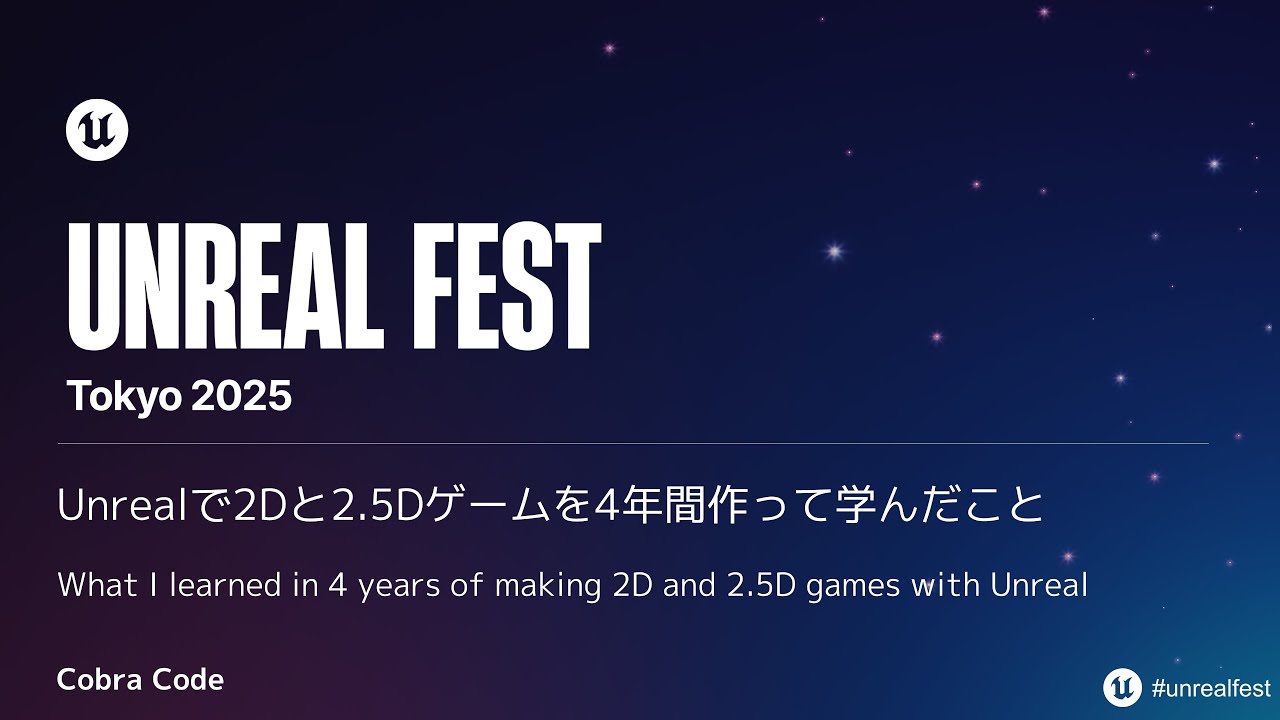 UNREAL FEST
Tokyo 2025

Unrealで2Dと2.5Dゲームを4年間作って学んだこと

What I learned in 4 years of making 2D and 2.5D games with Unreal

Cobra Code

#unrealfest